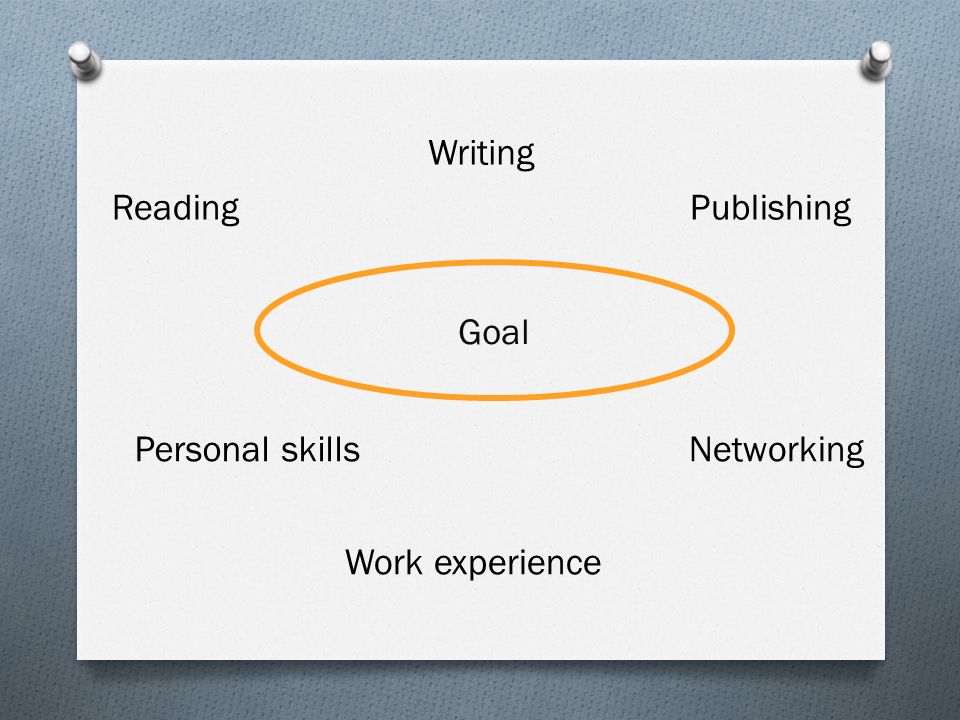 Writing

Reading

Publishing

Goal

Personal skills

Networking

Work experience